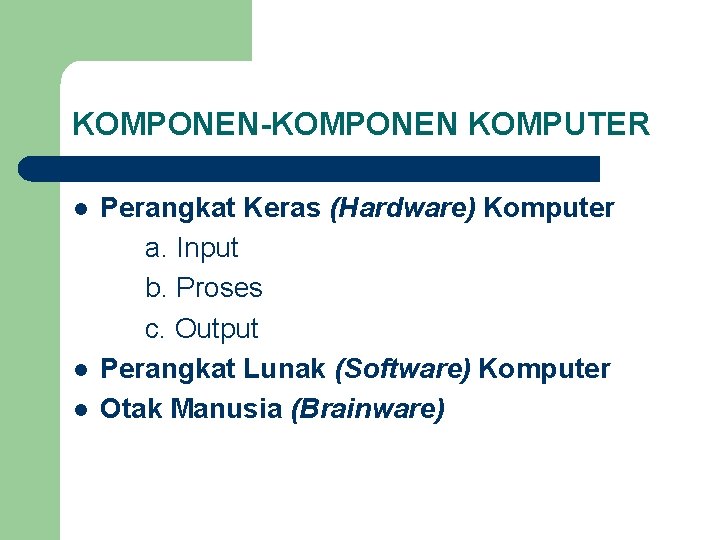 KOMPONEN-KOMPONEN KOMPUTER

- Perangkat Keras (Hardware) Komputer
  a. Input
  b. Proses
  c. Output
- Perangkat Lunak (Software) Komputer
- Otak Manusia (Brainware)